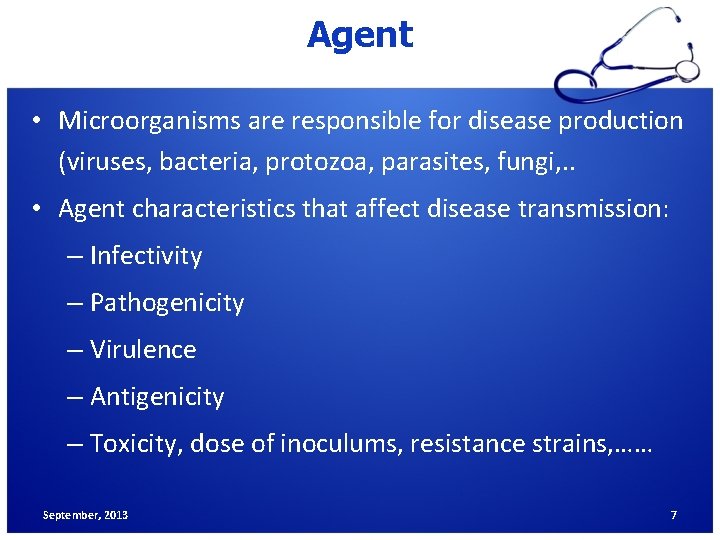 Agent

• Microorganisms are responsible for disease production (viruses, bacteria, protozoa, parasites, fungi,..

• Agent characteristics that affect disease transmission:

– Infectivity

– Pathogenicity

– Virulence

– Antigenicity

– Toxicity, dose of inoculums, resistance strains,……

September, 2013

7